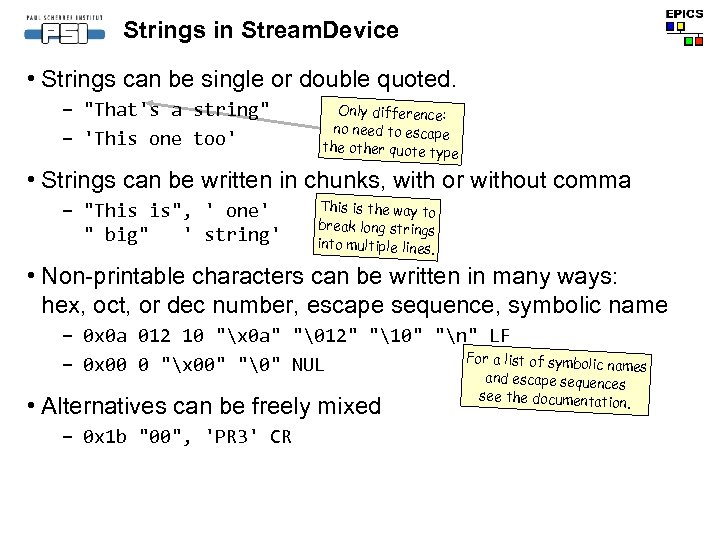 PAUL SCHERRER INSTITUT
PSI

Strings in StreamDevice

EPICS

• Strings can be single or double quoted.
– "That's a string"
– 'This one too'

Only difference: no need to escape the other quote type

• Strings can be written in chunks, with or without comma
– "This is", ' one'
" big" ' string'

This is the way to break long strings into multiple lines.

• Non-printable characters can be written in many ways: hex, oct, or dec number, escape sequence, symbolic name
– 0x0a 012 10 "\x0a" "\012" "\10" "\n" LF
– 0x00 0 "\x00" "\0" NUL

For a list of symbolic names and escape sequences see the documentation.

• Alternatives can be freely mixed
– 0x1b "00", 'PR3' CR